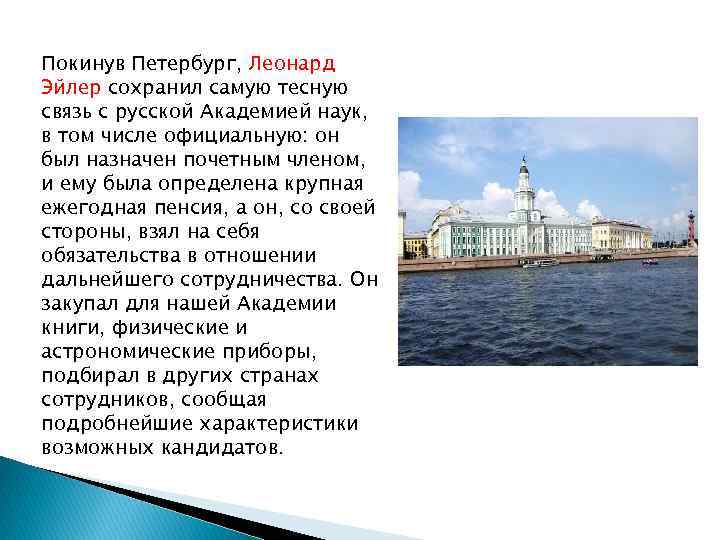 Покинув Петербург, Леонард Эйлер сохранил самую тесную связь с русской Академией наук, в том числе официальную: он был назначен почетным членом, и ему была определена крупная ежегодная пенсия, а он, со своей стороны, взял на себя обязательства в отношении дальнейшего сотрудничества. Он закупал для нашей Академии книги, физические и астрономические приборы, подбирал в других странах сотрудников, сообщая подробнейшие характеристики возможных кандидатов.